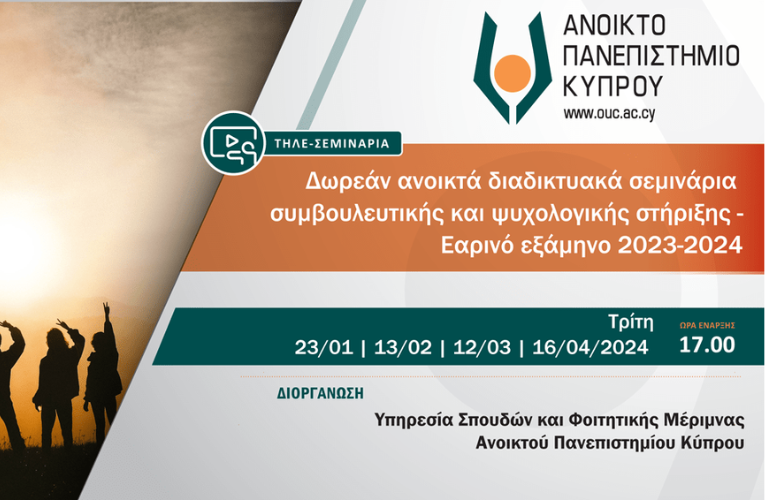 ΑΝΟΙΚΤΟ ΠΑΝΕΠΙΣΤΗΜΙΟ ΚΥΠΡΟΥ
www.ouc.ac.cy

ΤΗΛΕ-ΣΕΜΙΝΑΡΙΑ

Δωρεάν ανοικτά διαδικτυακά σεμινάρια συμβουλευτικής και ψυχολογικής στήριξης - Εαρινό εξάμηνο 2023-2024

Τρίτη
23/01 | 13/02 | 12/03 | 16/04/2024

ΩΡΑ ΕΝΑΡΞΗΣ
17.00

ΔΙΟΡΓΑΝΩΣΗ
Υπηρεσία Σπουδών και Φοιτητικής Μέριμνας Ανοικτού Πανεπιστημίου Κύπρου